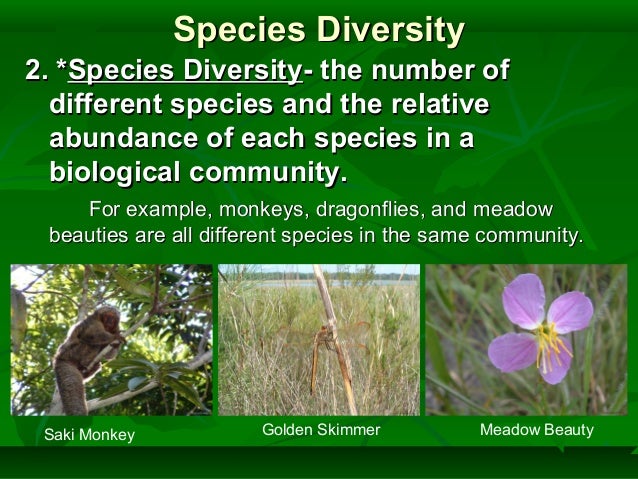 Species Diversity

2. *Species Diversity- the number of different species and the relative abundance of each species in a biological community.

For example, monkeys, dragonflies, and meadow beauties are all different species in the same community.

Saki Monkey

Golden Skimmer

Meadow Beauty